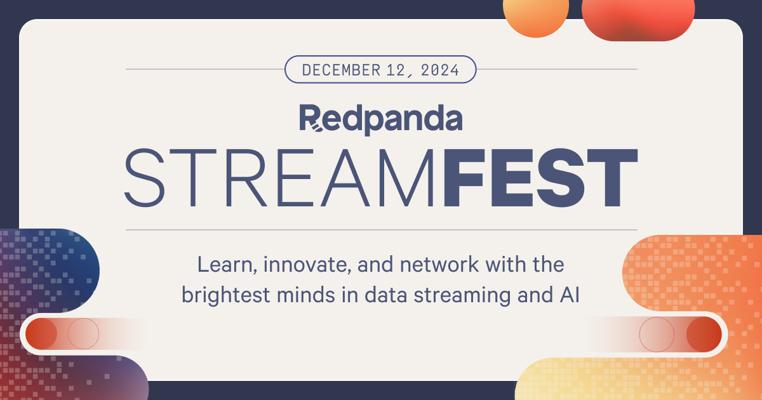 DECEMBER 12, 2024

Redpanda

STREAMFEST

Learn, innovate, and network with the brightest minds in data streaming and AI